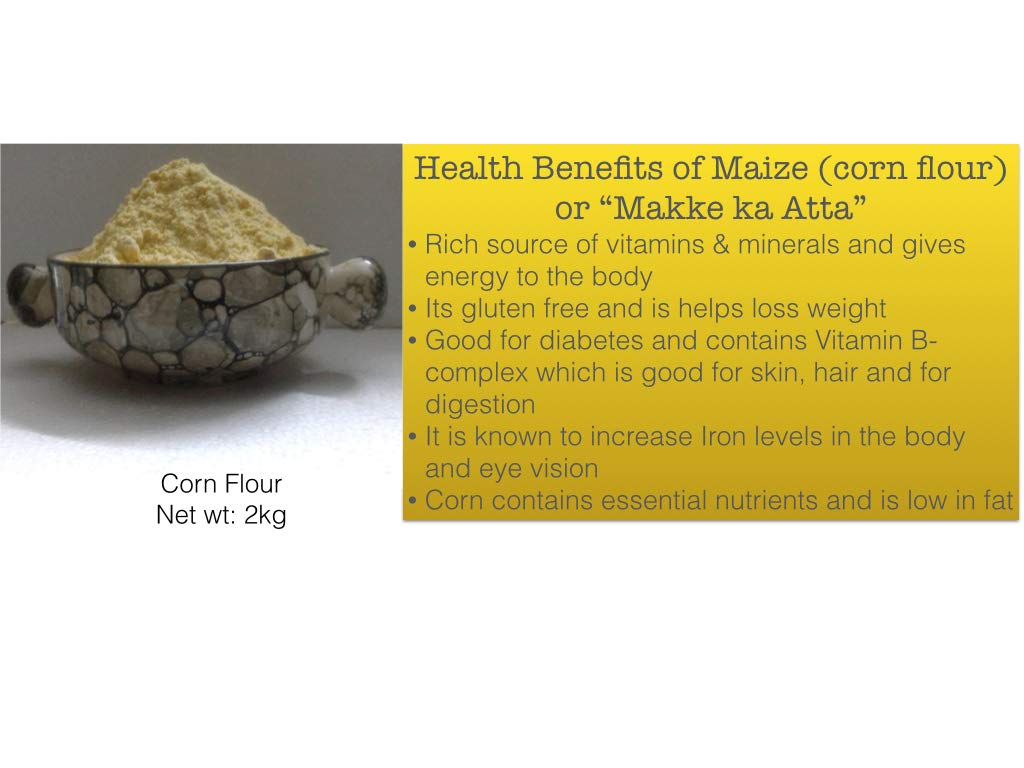 Health Benefits of Maize (corn flour) or “Makke ka Atta”

• Rich source of vitamins & minerals and gives energy to the body
• Its gluten free and is helps loss weight
• Good for diabetes and contains Vitamin B-complex which is good for skin, hair and for digestion
• It is known to increase Iron levels in the body and eye vision
• Corn contains essential nutrients and is low in fat

Corn Flour
Net wt: 2kg